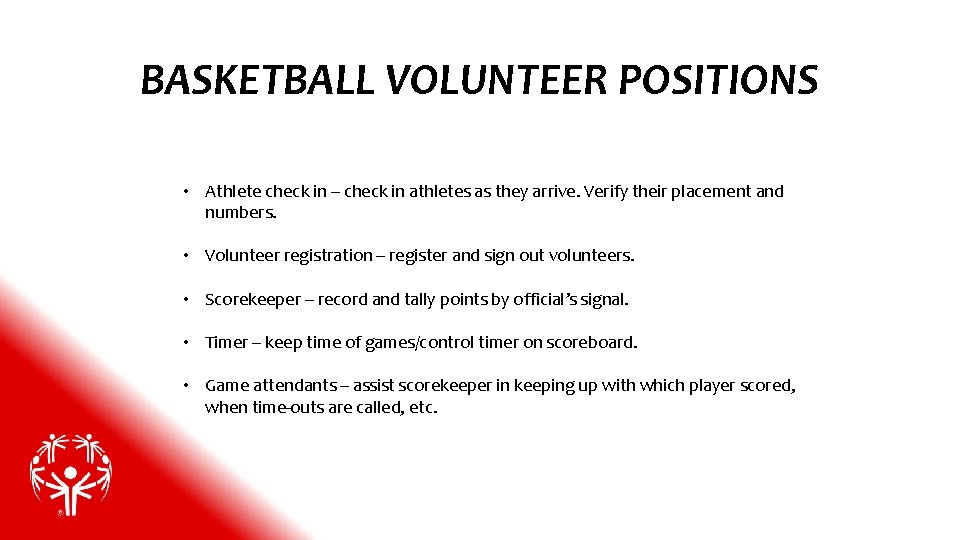 BASKETBALL VOLUNTEER POSITIONS

• Athlete check in – check in athletes as they arrive. Verify their placement and numbers.

• Volunteer registration – register and sign out volunteers.

• Scorekeeper – record and tally points by official's signal.

• Timer – keep time of games/control timer on scoreboard.

• Game attendants – assist scorekeeper in keeping up with which player scored, when time-outs are called, etc.

®